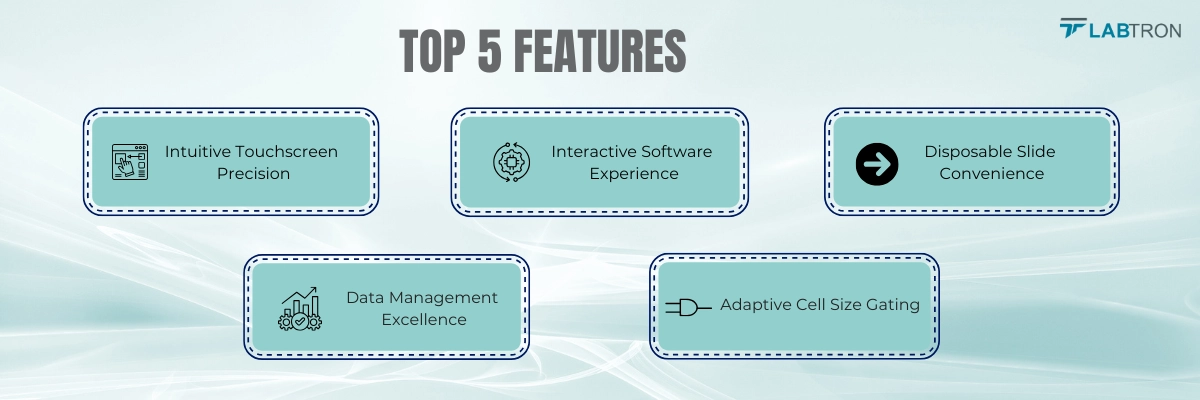 TOP 5 FEATURES

LABTRON

Intuitive Touchscreen Precision

Interactive Software Experience

Disposable Slide Convenience

Data Management Excellence

Adaptive Cell Size Gating